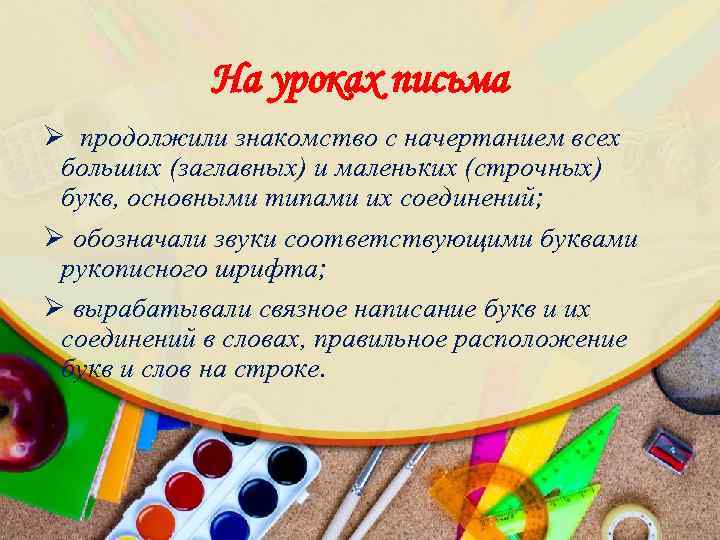 На уроках письма

➢ продолжили знакомство с начертанием всех больших (заглавных) и маленьких (строчных) букв, основными типами их соединений;

➢ обозначали звуки соответствующими буквами рукописного шрифта;

➢ вырабатывали связное написание букв и их соединений в словах, правильное расположение букв и слов на строке.